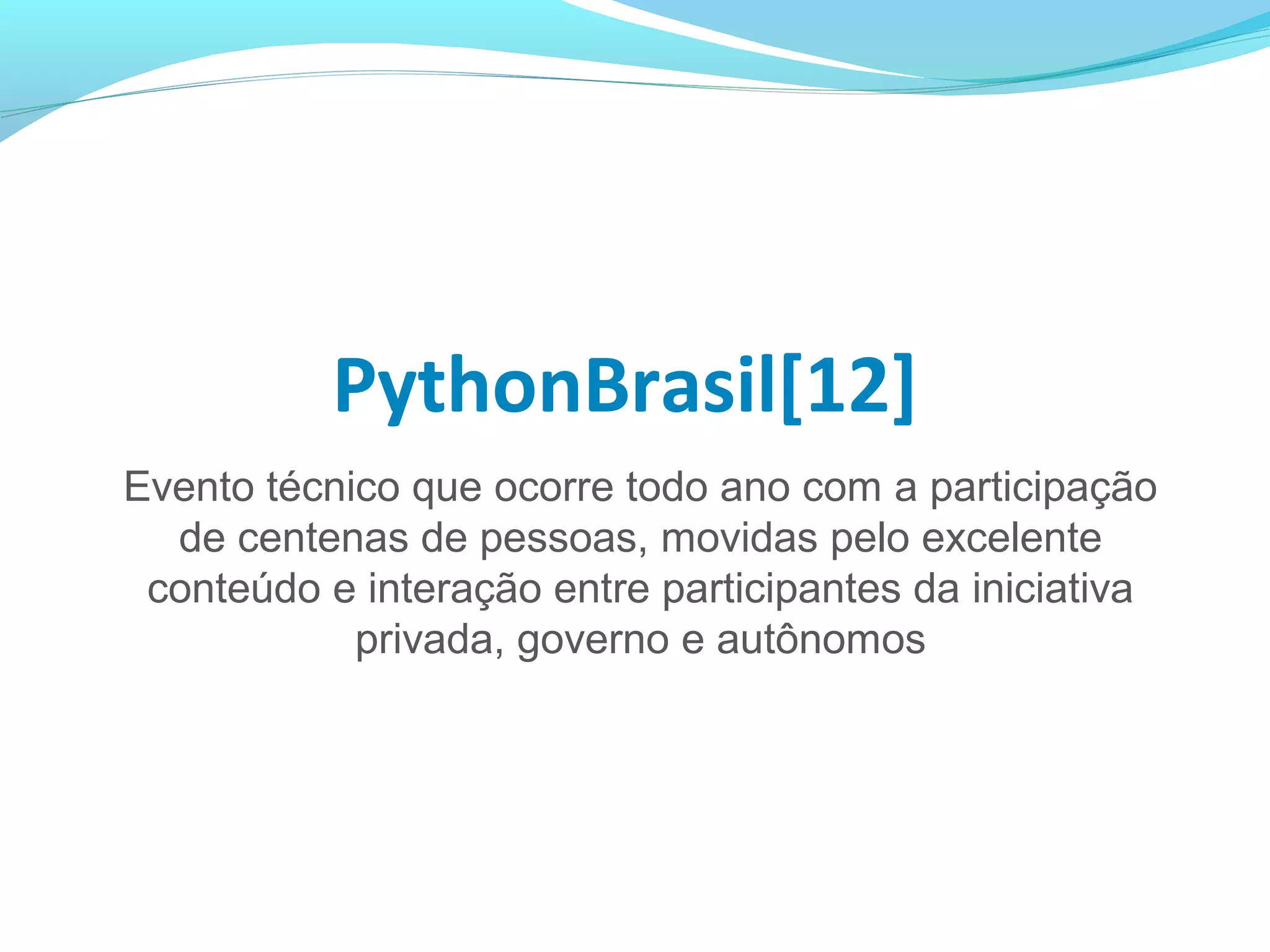 PythonBrasil[12]

Evento técnico que ocorre todo ano com a participação de centenas de pessoas, movidas pelo excelente conteúdo e interação entre participantes da iniciativa privada, governo e autônomos